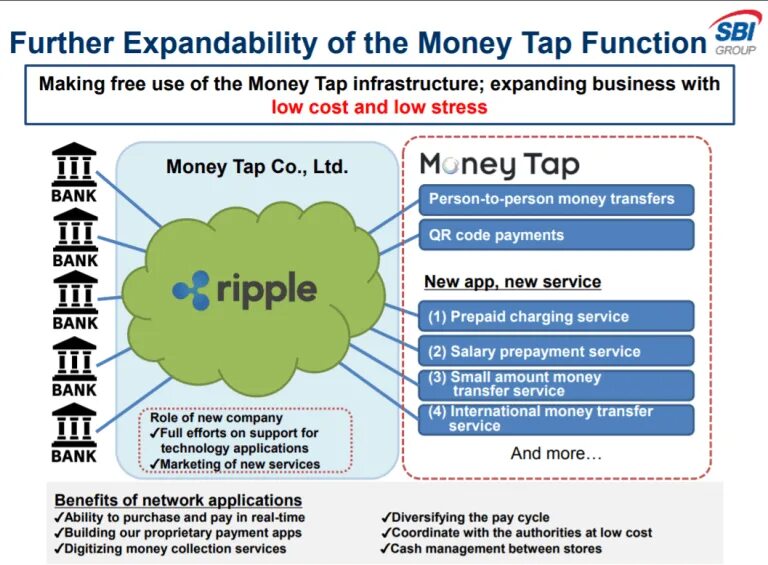 Further Expandability of the Money Tap Function

SBI GROUP

Making free use of the Money Tap infrastructure; expanding business with low cost and low stress

BANK
BANK
BANK
BANK
BANK

Money Tap Co., Ltd.

ripple

Role of new company
✓Full efforts on support for technology applications
✓Marketing of new services

Money Tap

Person-to-person money transfers

QR code payments

New app, new service

(1) Prepaid charging service

(2) Salary prepayment service

(3) Small amount money transfer service

(4) International money transfer service

And more…

Benefits of network applications
✓Ability to purchase and pay in real-time
✓Building our proprietary payment apps
✓Digitizing money collection services

✓Diversifying the pay cycle
✓Coordinate with the authorities at low cost
✓Cash management between stores